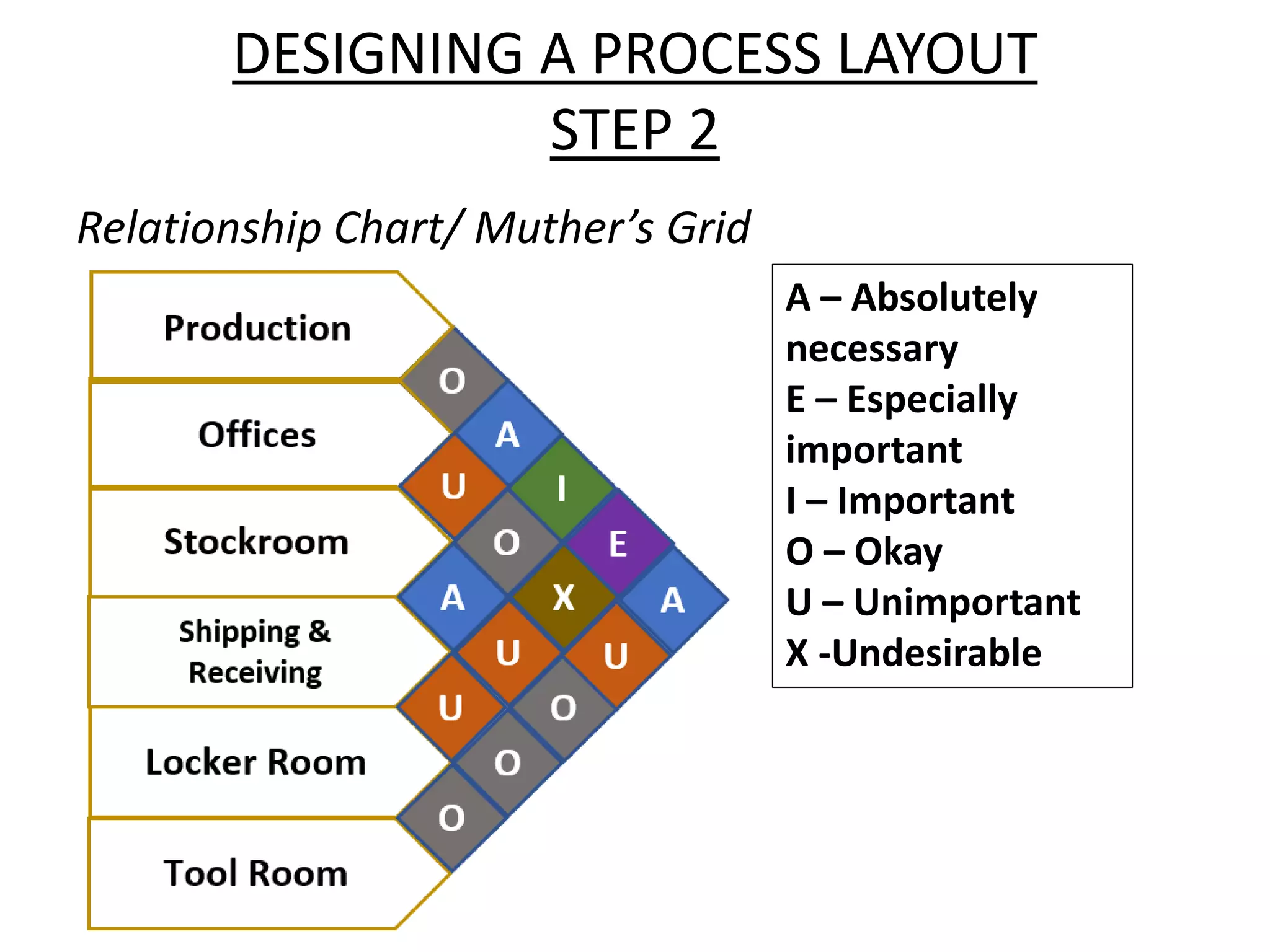 DESIGNING A PROCESS LAYOUT
STEP 2

Relationship Chart/ Muther's Grid

Production
Offices
Stockroom
Shipping & Receiving
Locker Room
Tool Room

O
A
U
I
O
E
A
X
A
U
U
U
O
O
O

A – Absolutely necessary
E – Especially important
I – Important
O – Okay
U – Unimportant
X -Undesirable